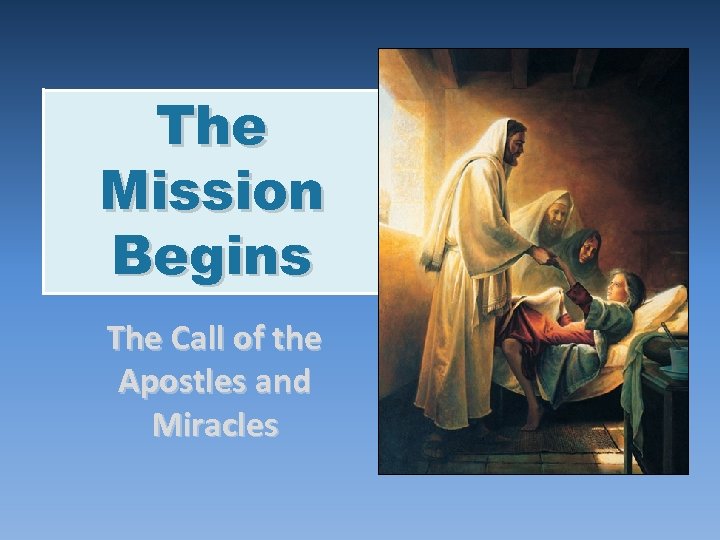 The Mission Begins

The Call of the Apostles and Miracles